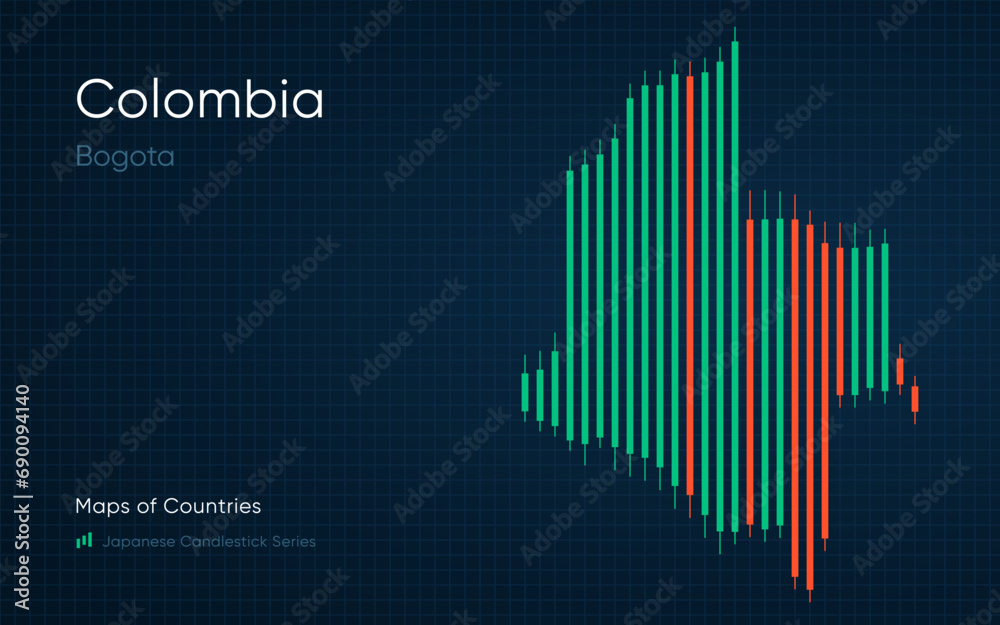 Colombia

Bogota

Maps of Countries

Japanese Candlestick Series

Adobe Stock | #690094140